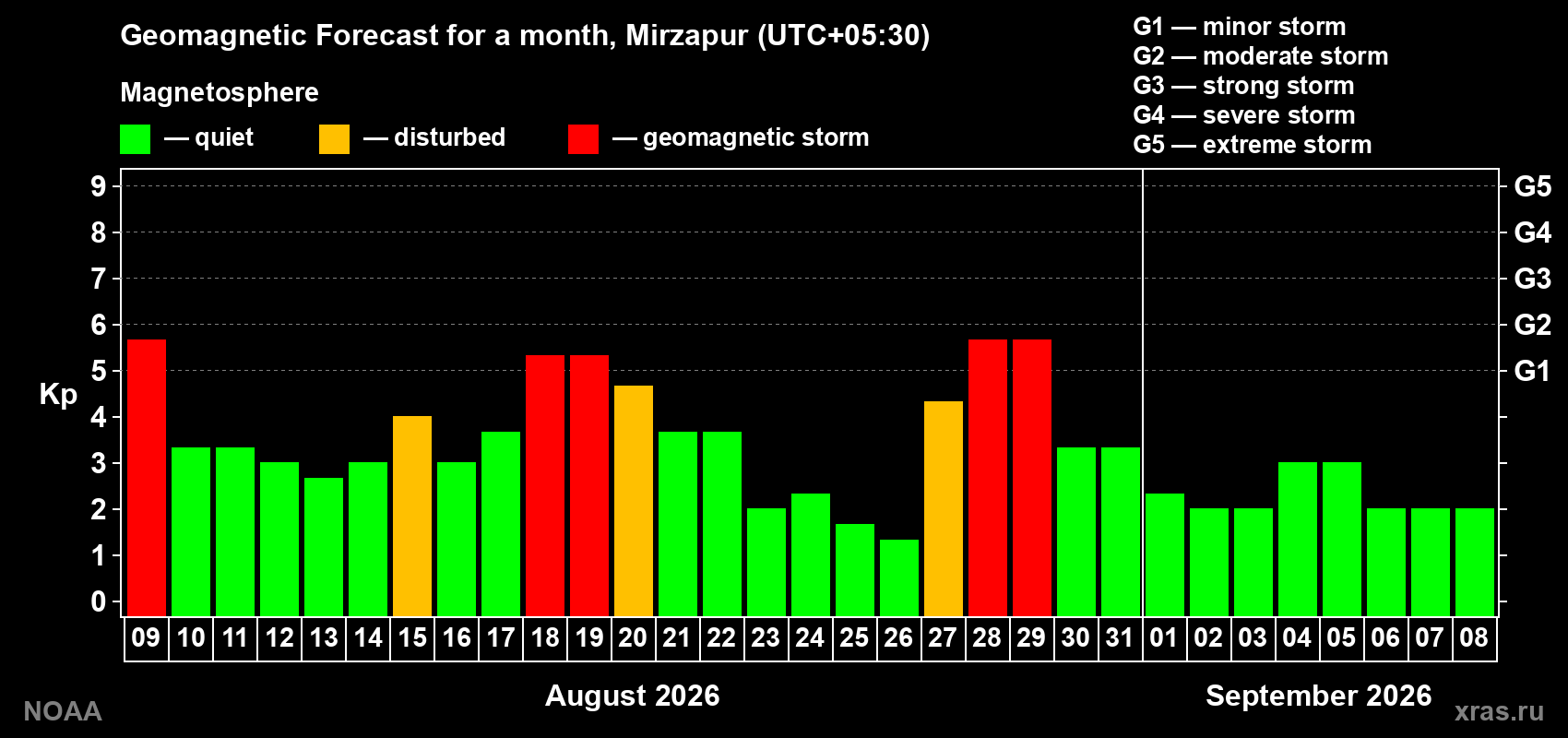 Geomagnetic Forecast for a month, Mirzapur (UTC+05:30)

Magnetosphere

— quiet — disturbed — geomagnetic storm

G1 — minor storm
G2 — moderate storm
G3 — strong storm
G4 — severe storm
G5 — extreme storm

Kp

9 8 7 6 5 4 3 2 1 0

G5 G4 G3 G2 G1

09 10 11 12 13 14 15 16 17 18 19 20 21 22 23 24 25 26 27 28 29 30 31 01 02 03 04 05 06 07 08

August 2026

September 2026

NOAA

xras.ru